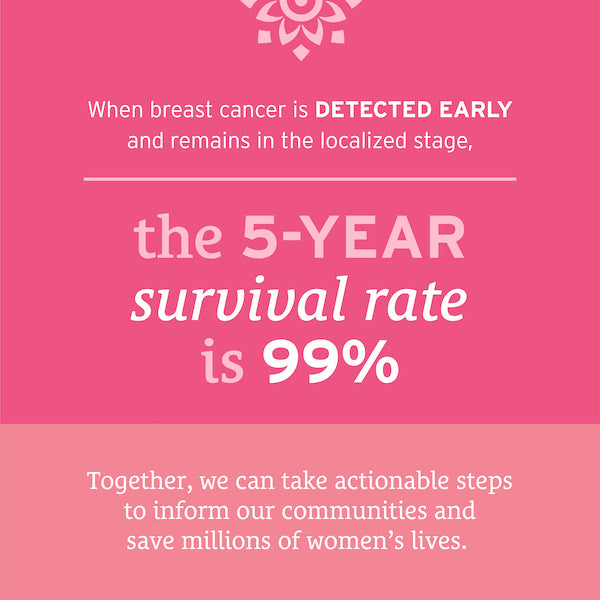 When breast cancer is DETECTED EARLY and remains in the localized stage,

the 5-YEAR survival rate is 99%

Together, we can take actionable steps to inform our communities and save millions of women's lives.